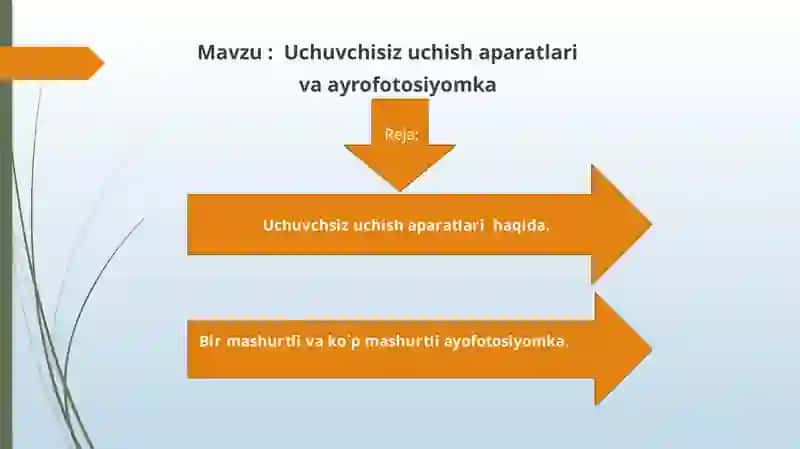 Mavzu : Uchuvchisiz uchish aparatlari va ayrofotosiyomka

Reja:

Uchuvchsiz uchish aparatlari haqida.

Bir mashurtli va ko`p mashurtli ayofotosiyomka.